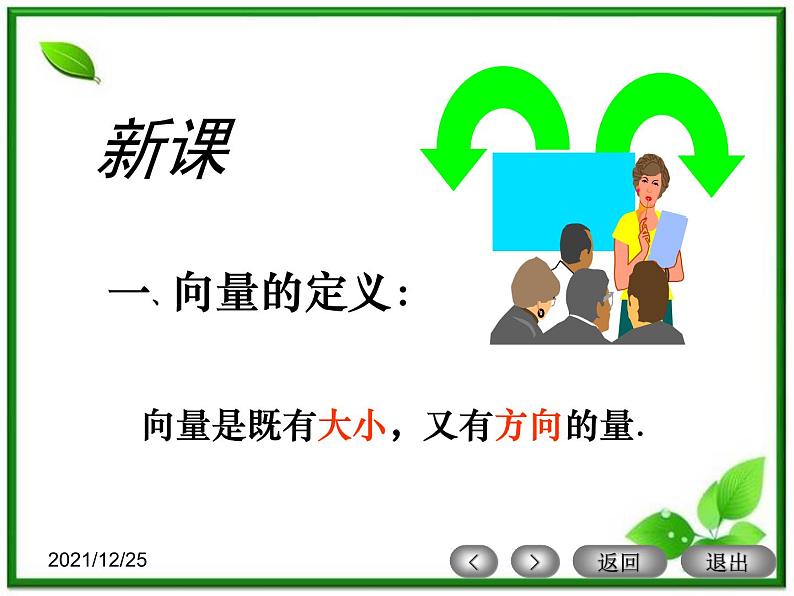 新课

一、向量的定义:

向量是既有大小，又有方向的量.

2021/12/25

<

>

返回

退出